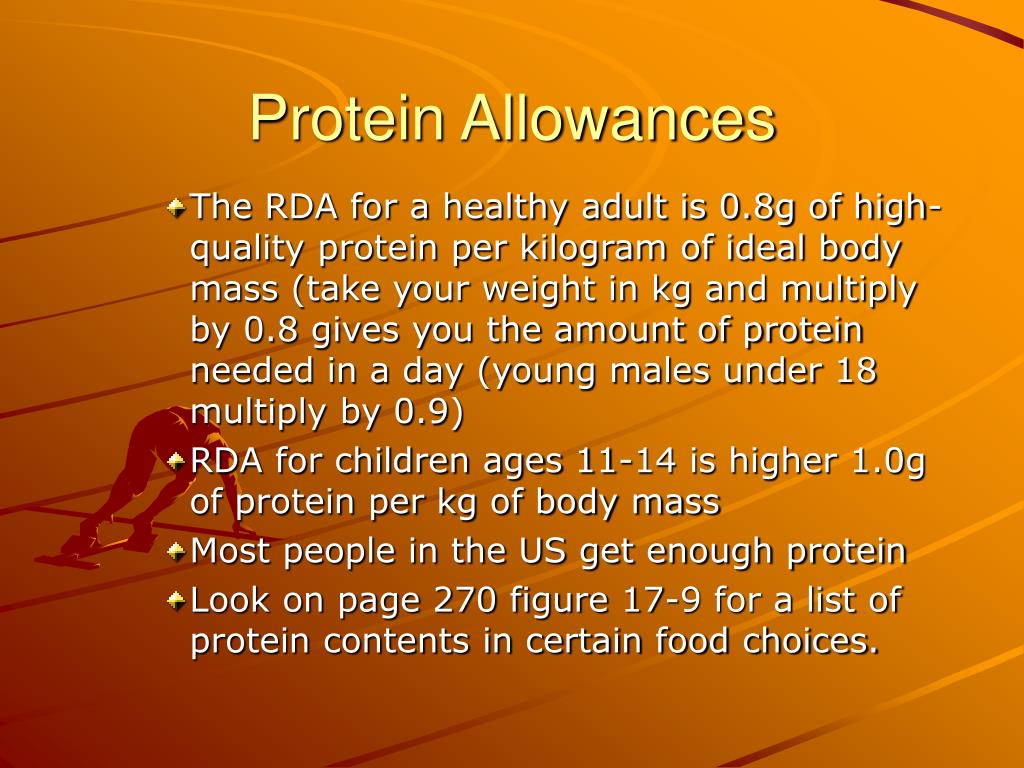 Protein Allowances

The RDA for a healthy adult is 0.8g of high-quality protein per kilogram of ideal body mass (take your weight in kg and multiply by 0.8 gives you the amount of protein needed in a day (young males under 18 multiply by 0.9)

RDA for children ages 11-14 is higher 1.0g of protein per kg of body mass

Most people in the US get enough protein

Look on page 270 figure 17-9 for a list of protein contents in certain food choices.